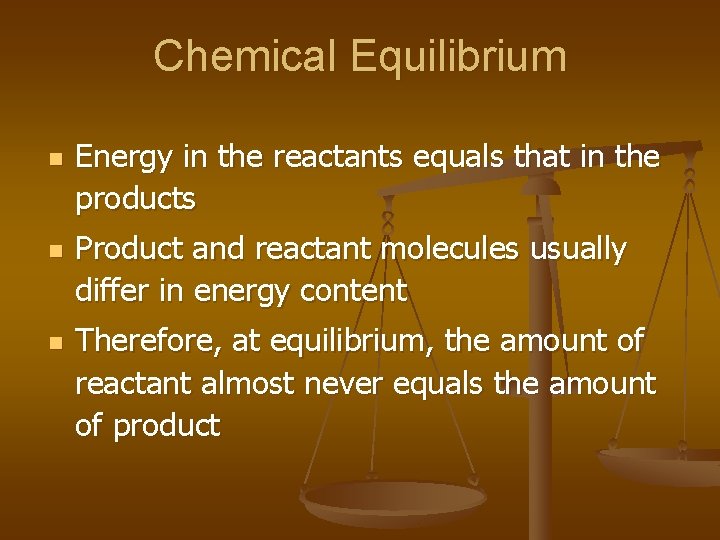 Chemical Equilibrium

- Energy in the reactants equals that in the products
- Product and reactant molecules usually differ in energy content
- Therefore, at equilibrium, the amount of reactant almost never equals the amount of product